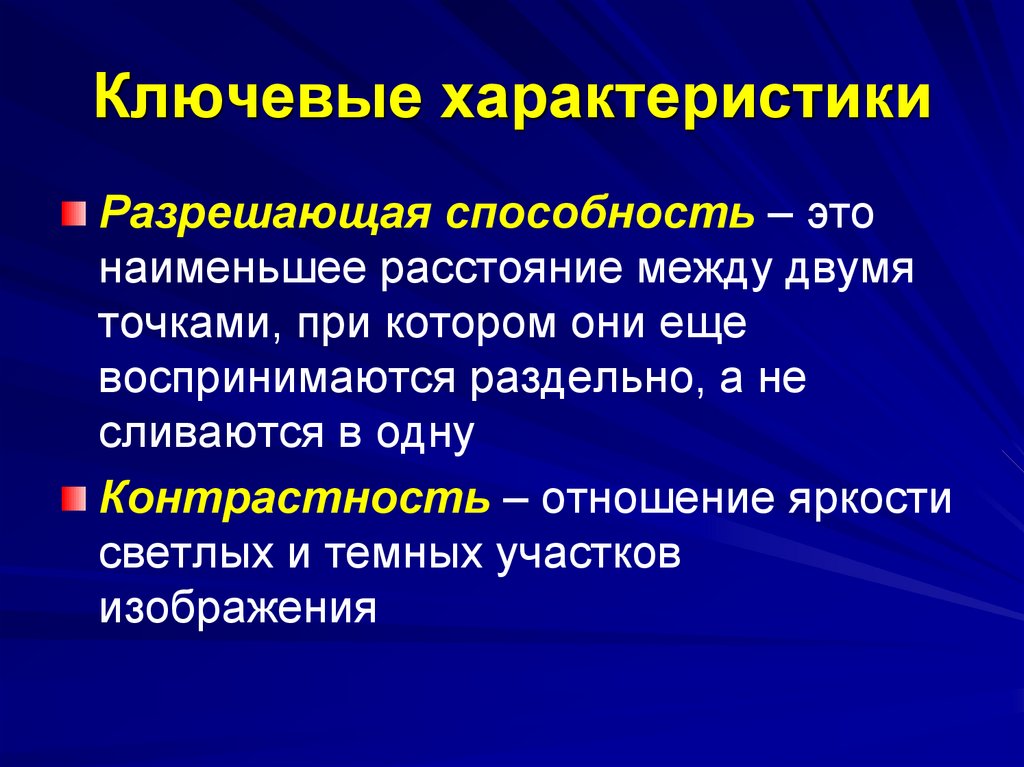 Ключевые характеристики

Разрешающая способность – это наименьшее расстояние между двумя точками, при котором они еще воспринимаются раздельно, а не сливаются в одну

Контрастность – отношение яркости светлых и темных участков изображения